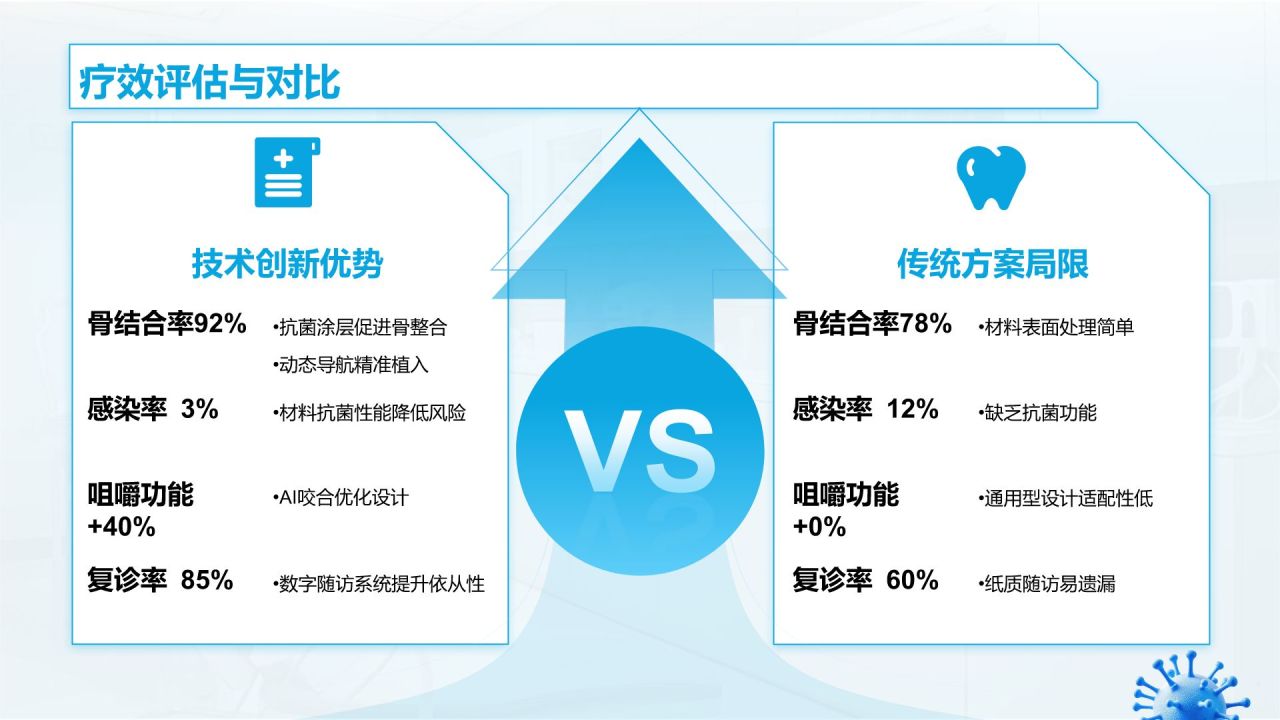 疗效评估与对比

技术创新优势

骨结合率92%
•抗菌涂层促进骨整合
•动态导航精准植入

感染率 3%
•材料抗菌性能降低风险

咀嚼功能 +40%
•AI咬合优化设计

复诊率 85%
•数字随访系统提升依从性

VS

传统方案局限

骨结合率78%
•材料表面处理简单

感染率 12%
•缺乏抗菌功能

咀嚼功能 +0%
•通用型设计适配性低

复诊率 60%
•纸质随访易遗漏